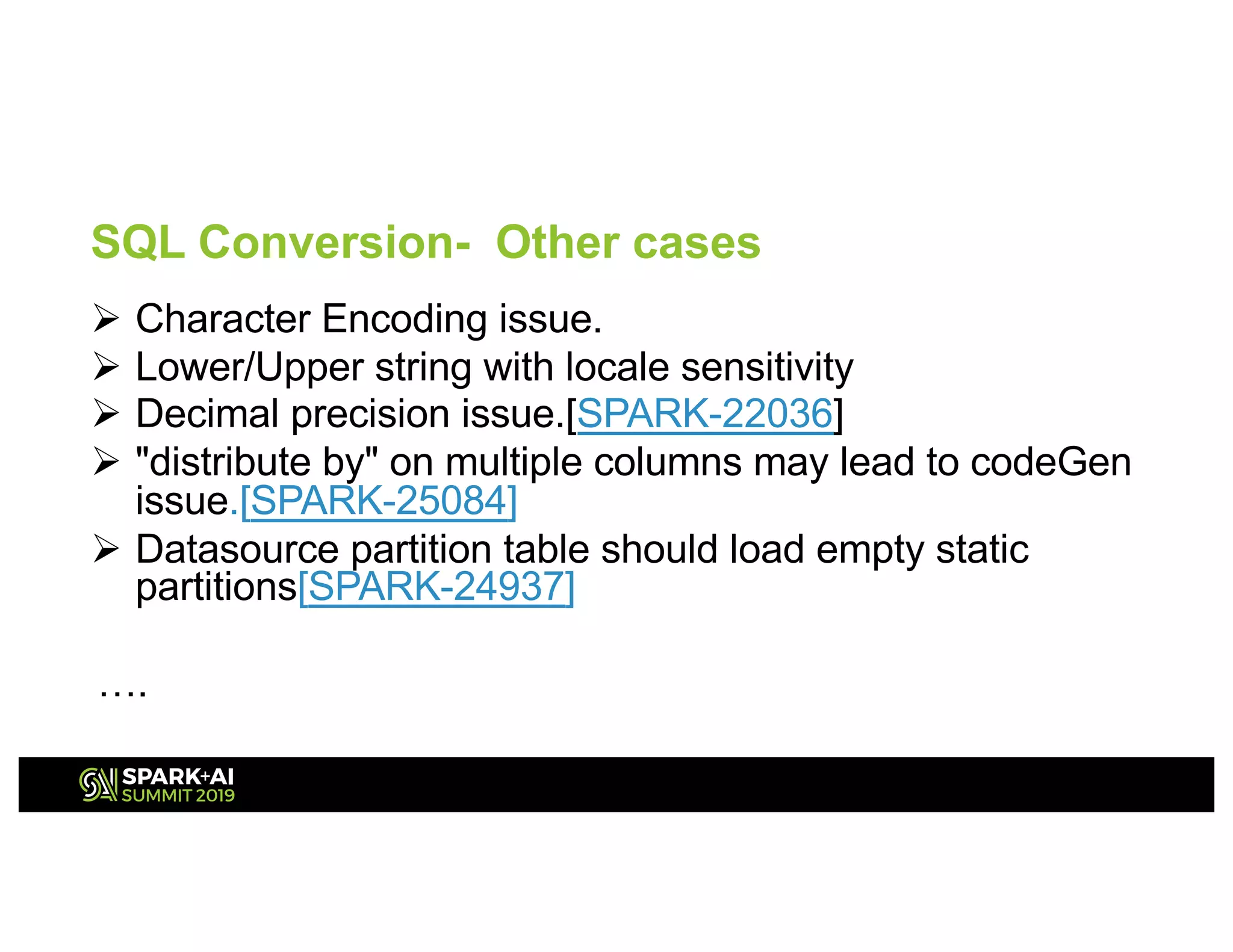 SQL Conversion- Other cases

➢ Character Encoding issue.
➢ Lower/Upper string with locale sensitivity
➢ Decimal precision issue.[SPARK-22036]
➢ "distribute by" on multiple columns may lead to codeGen issue.[SPARK-25084]
➢ Datasource partition table should load empty static partitions[SPARK-24937]

….

SPARK+AI SUMMIT 2019